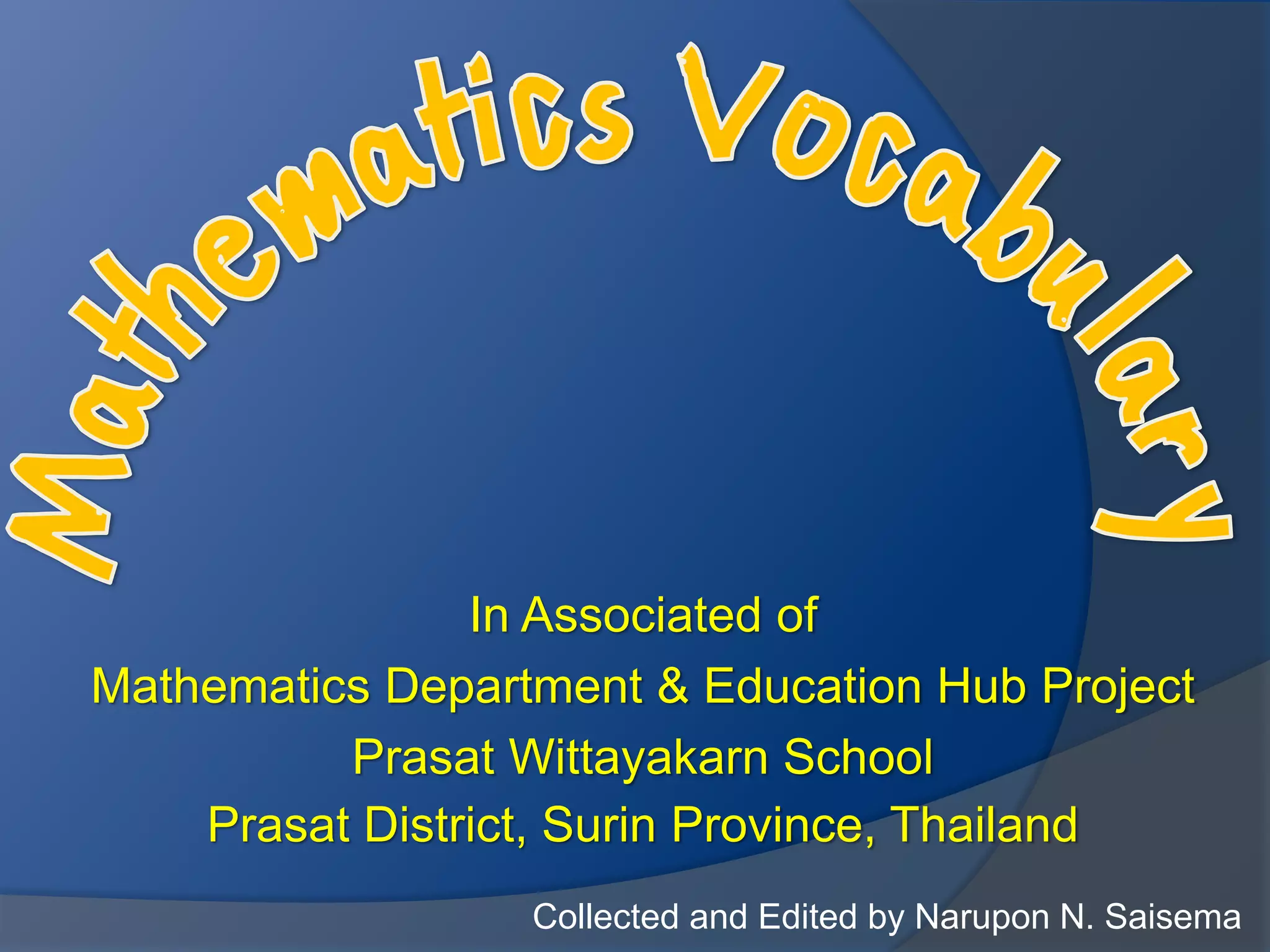 Mathematics Vocabulary

In Associated of
Mathematics Department & Education Hub Project
Prasat Wittayakarn School
Prasat District, Surin Province, Thailand

Collected and Edited by Narupon N. Saisema